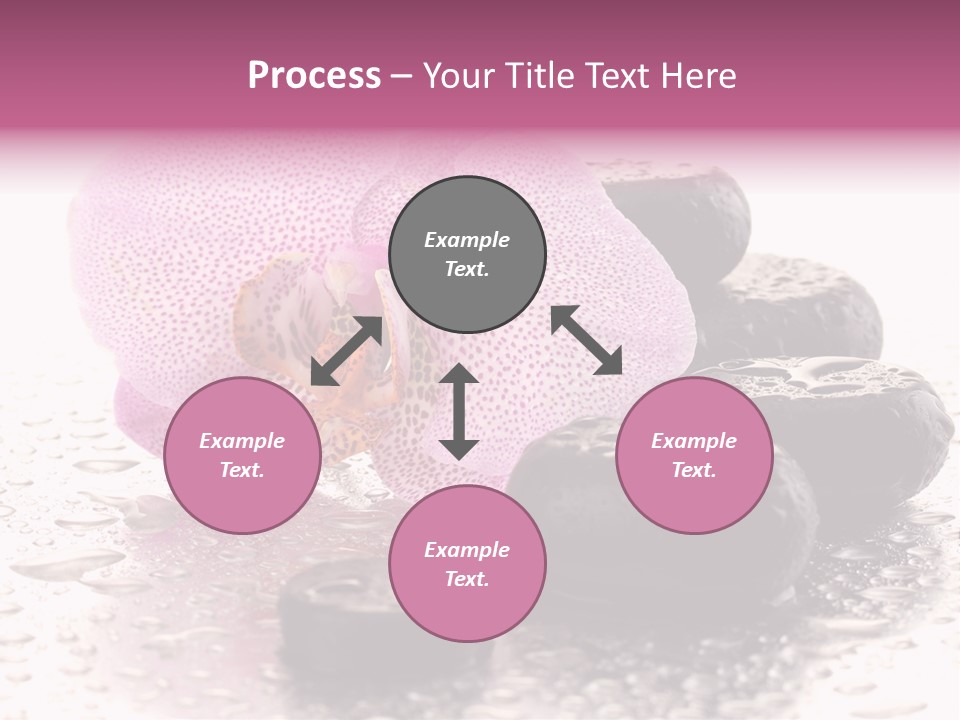 Process – Your Title Text Here

Example Text.

Example Text.

Example Text.

Example Text.